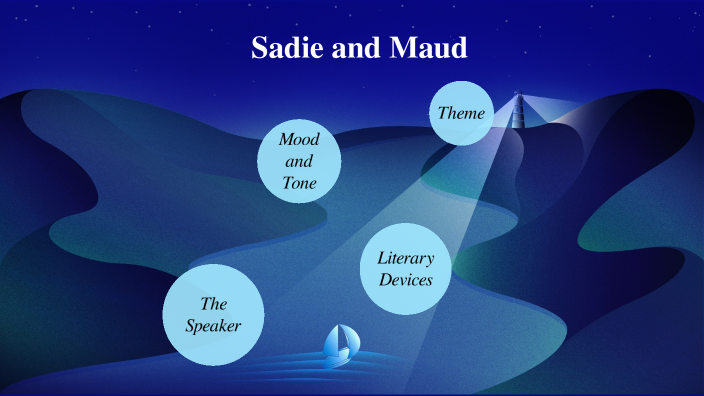 Sadie and Maud

Theme

Mood and Tone

Literary Devices

The Speaker